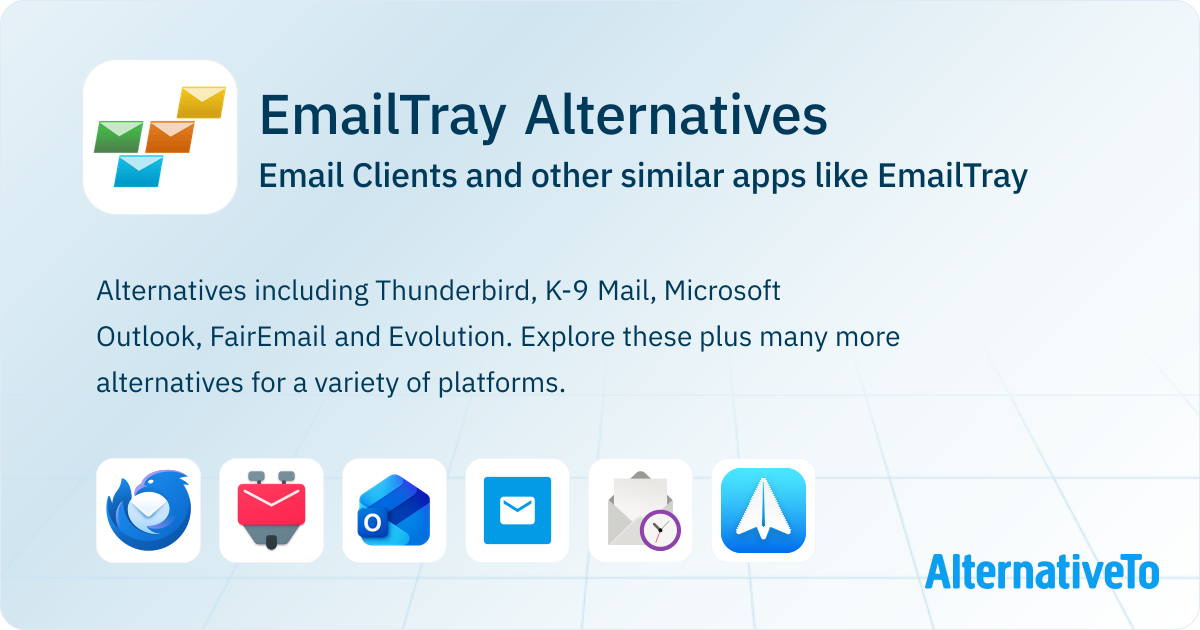 EmailTray Alternatives

Email Clients and other similar apps like EmailTray

Alternatives including Thunderbird, K-9 Mail, Microsoft Outlook, FairEmail and Evolution. Explore these plus many more alternatives for a variety of platforms.

AlternativeTo